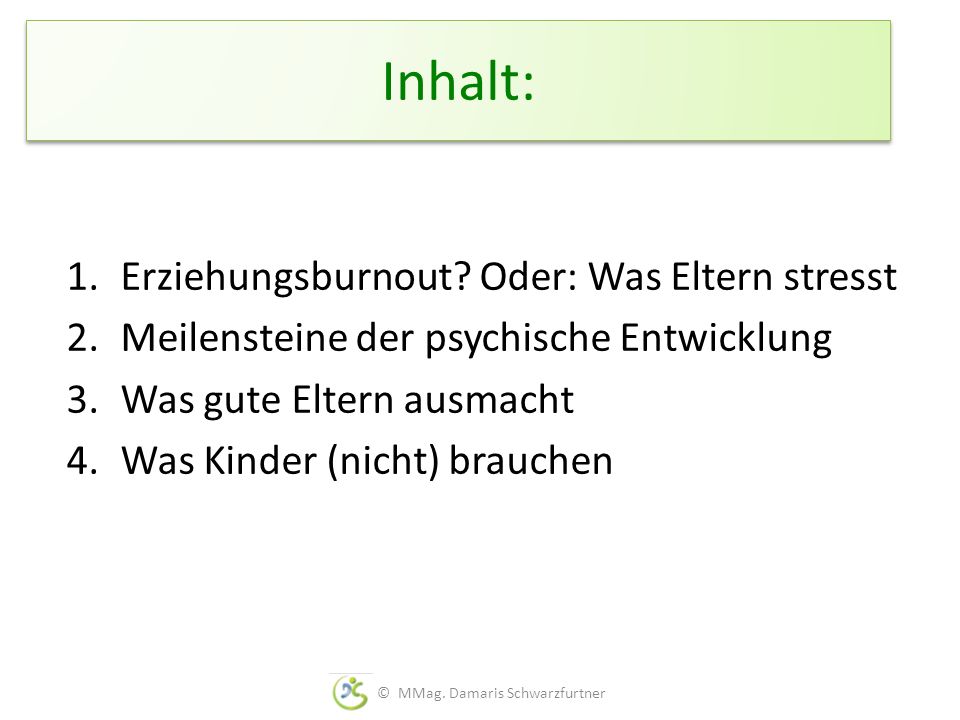 Inhalt:

1. Erziehungsburnout? Oder: Was Eltern stresst
2. Meilensteine der psychische Entwicklung
3. Was gute Eltern ausmacht
4. Was Kinder (nicht) brauchen

© MMag. Damaris Schwarzfurtner